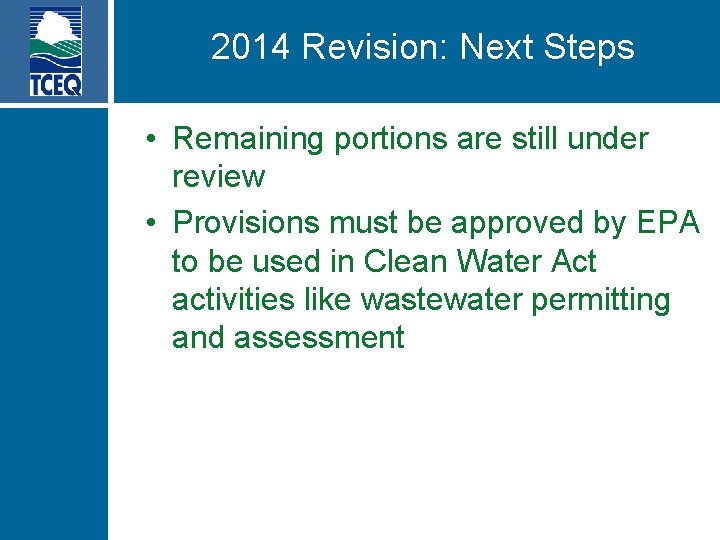 TCEQ

2014 Revision: Next Steps

• Remaining portions are still under review
• Provisions must be approved by EPA to be used in Clean Water Act activities like wastewater permitting and assessment